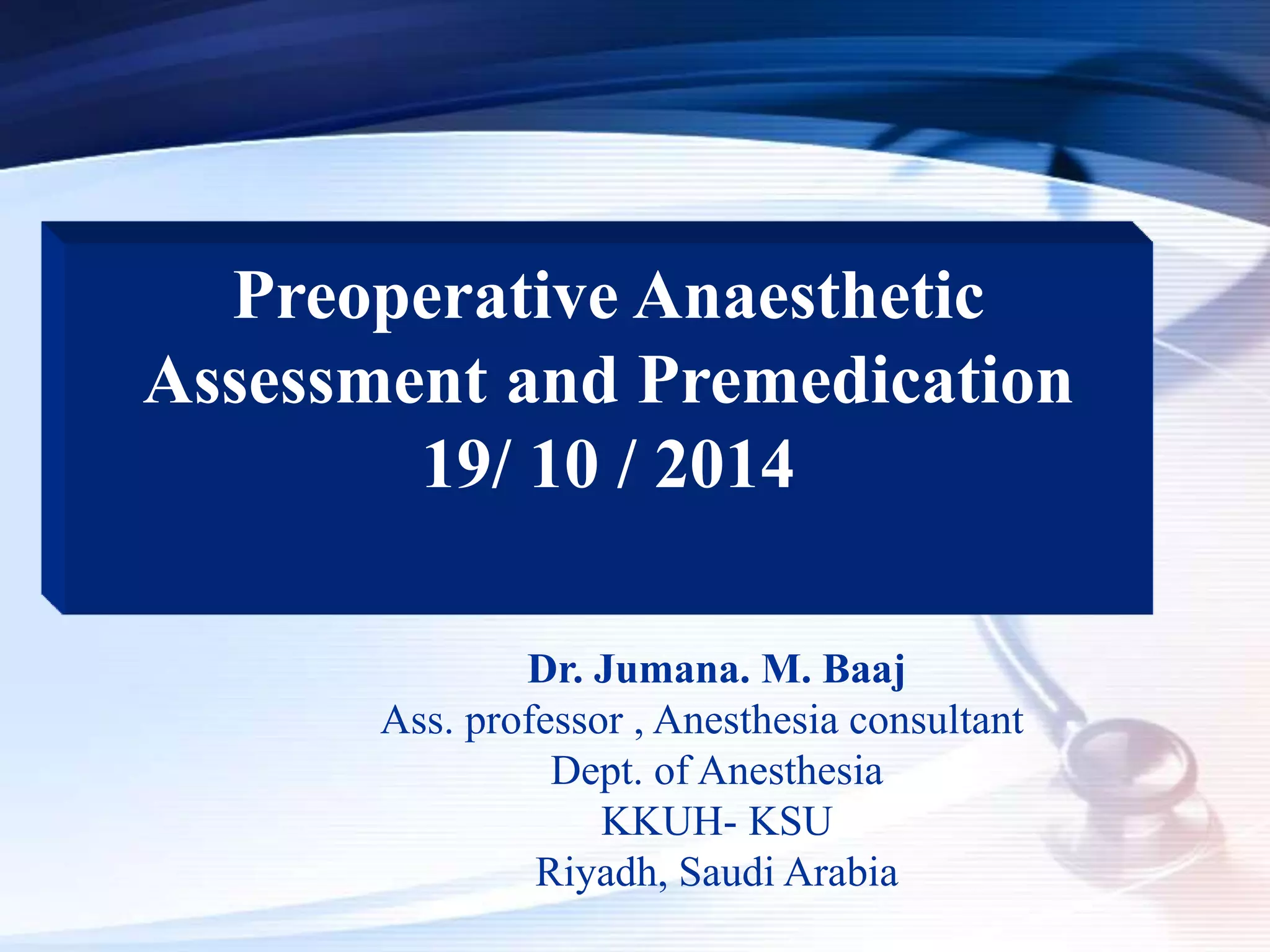 Preoperative Anaesthetic Assessment and Premedication
19/ 10 / 2014

Dr. Jumana. M. Baaj
Ass. professor , Anesthesia consultant
Dept. of Anesthesia
KKUH- KSU
Riyadh, Saudi Arabia